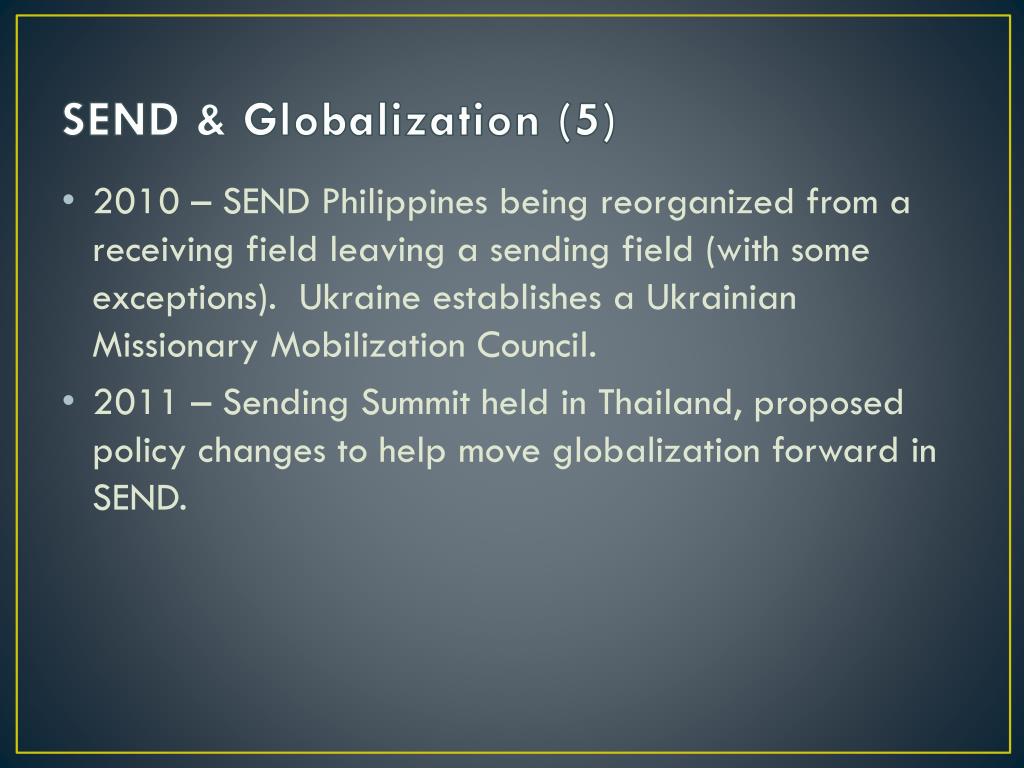 SEND & Globalization (5)

• 2010 – SEND Philippines being reorganized from a receiving field leaving a sending field (with some exceptions).  Ukraine establishes a Ukrainian Missionary Mobilization Council.

• 2011 – Sending Summit held in Thailand, proposed policy changes to help move globalization forward in SEND.